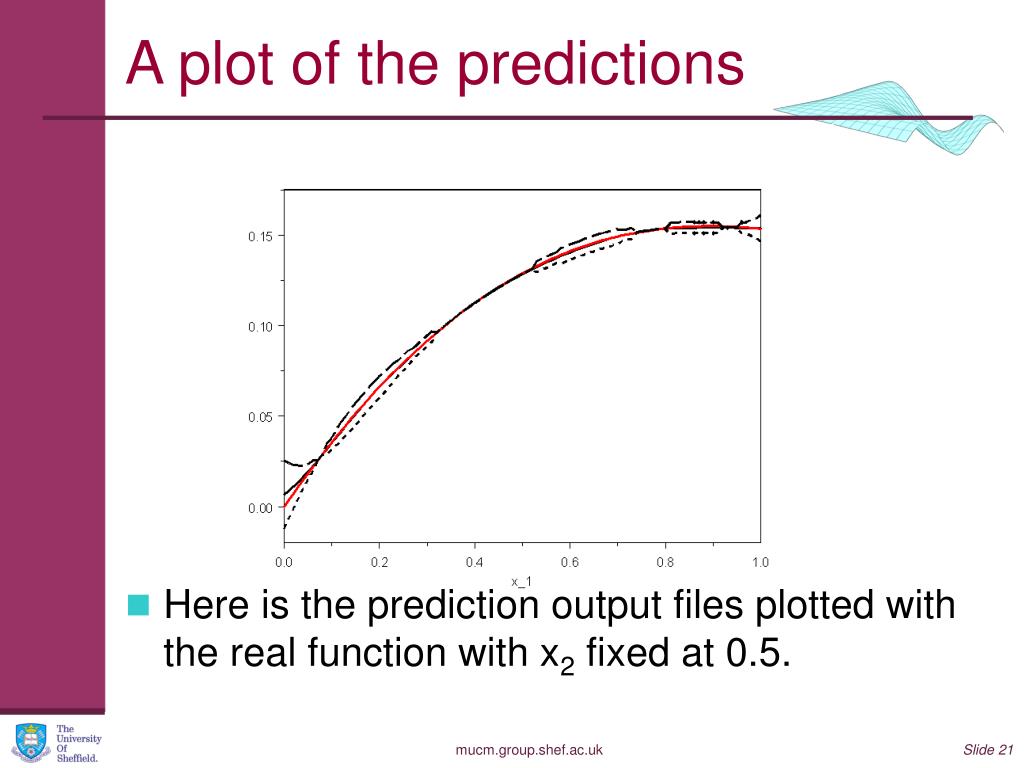 A plot of the predictions

0.15
0.10
0.05
0.00
0.0
0.2
0.4
0.6
0.8
1.0
x_1

Here is the prediction output files plotted with the real function with $x_2$ fixed at 0.5.

The University Of Sheffield.

mucm.group.shef.ac.uk

Slide 21